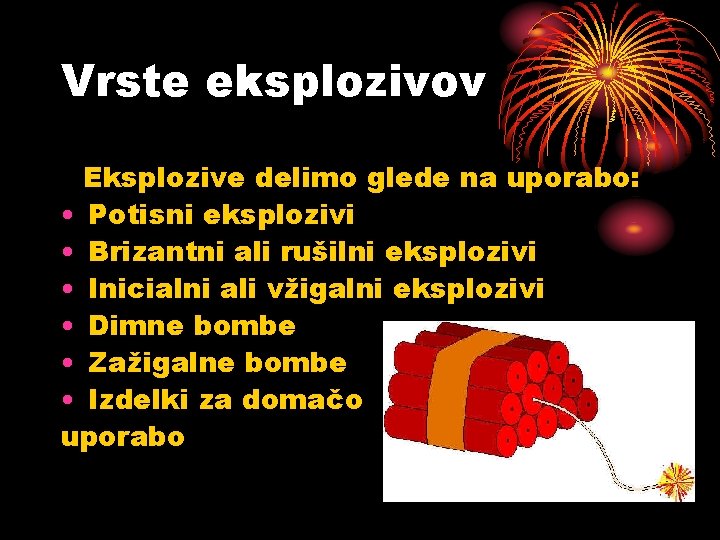 Vrste eksplozivov

Eksplozive delimo glede na uporabo:
• Potisni eksplozivi
• Brizantni ali rušilni eksplozivi
• Inicialni ali vžigalni eksplozivi
• Dimne bombe
• Zažigalne bombe
• Izdelki za domačo uporabo